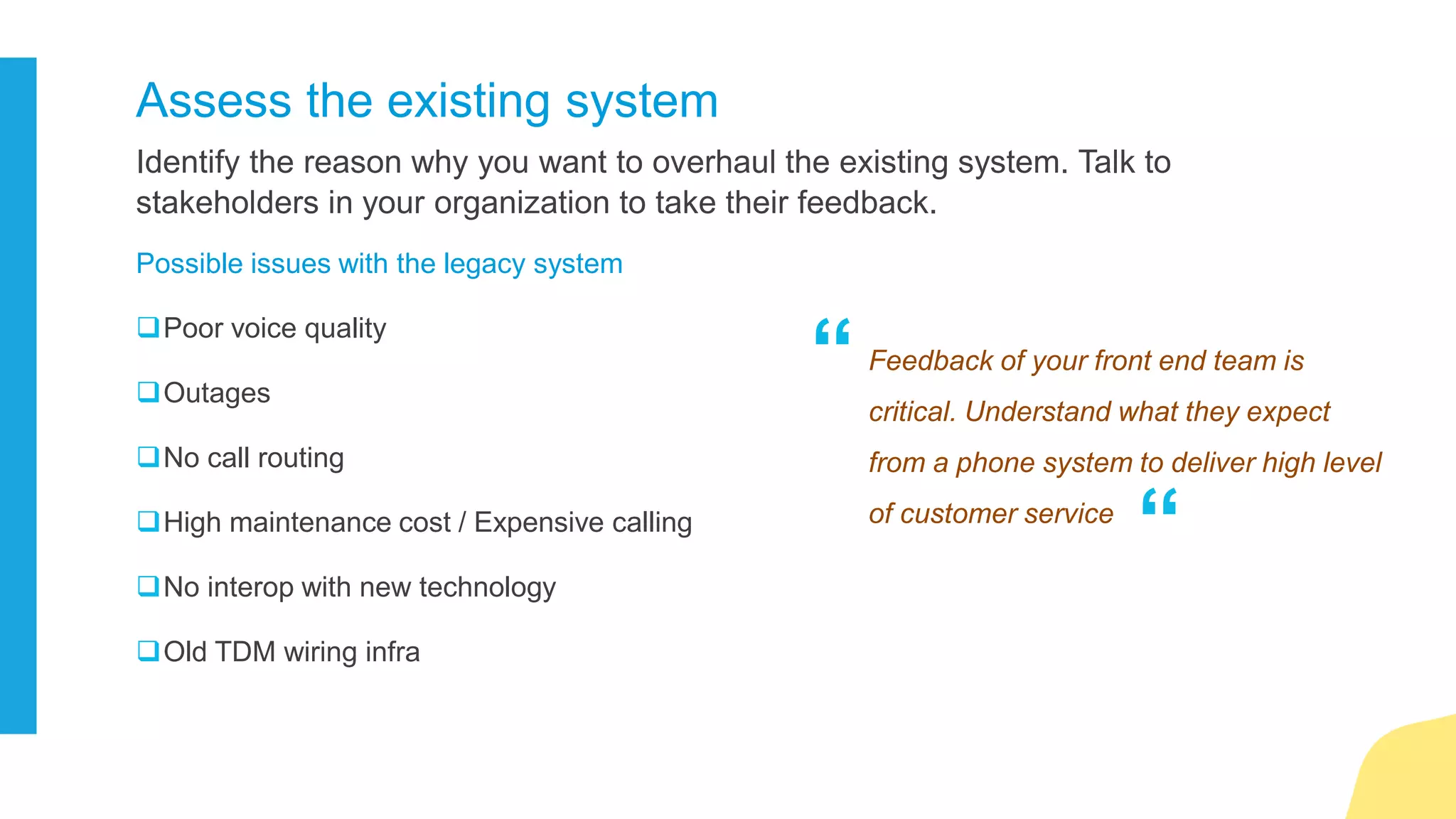 Assess the existing system

Identify the reason why you want to overhaul the existing system. Talk to stakeholders in your organization to take their feedback.

Possible issues with the legacy system

❑ Poor voice quality

❑ Outages

❑ No call routing

❑ High maintenance cost / Expensive calling

❑ No interop with new technology

❑ Old TDM wiring infra

“ Feedback of your front end team is critical. Understand what they expect from a phone system to deliver high level of customer service “